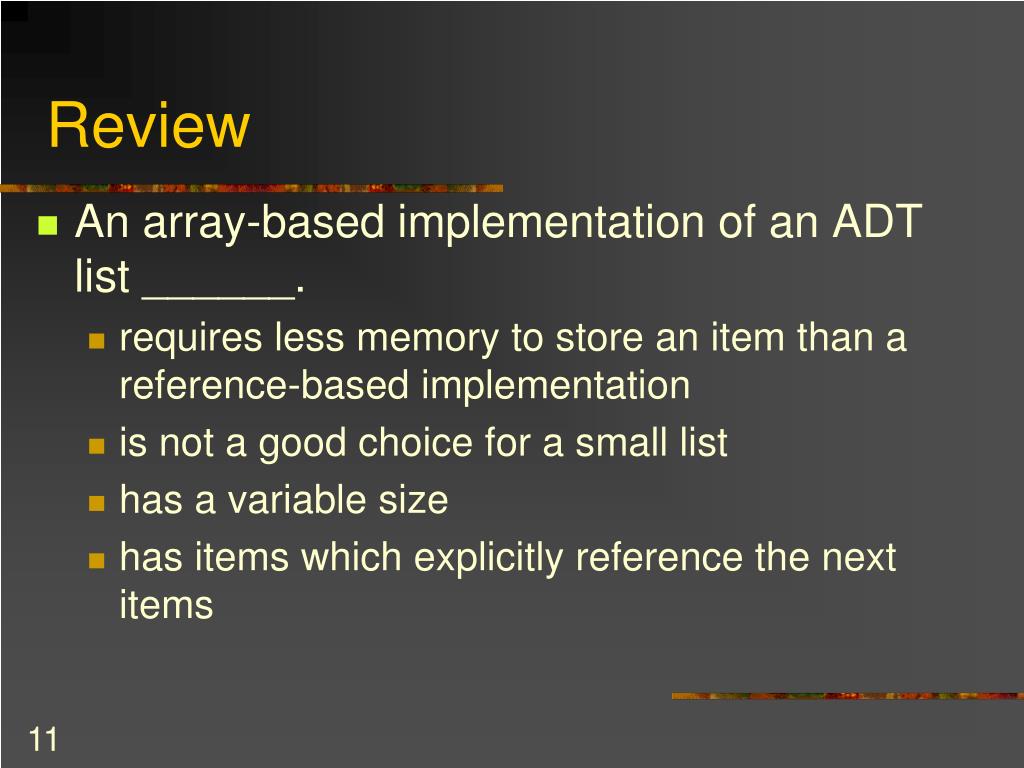 Review

An array-based implementation of an ADT list ______.

requires less memory to store an item than a reference-based implementation

is not a good choice for a small list

has a variable size

has items which explicitly reference the next items

11